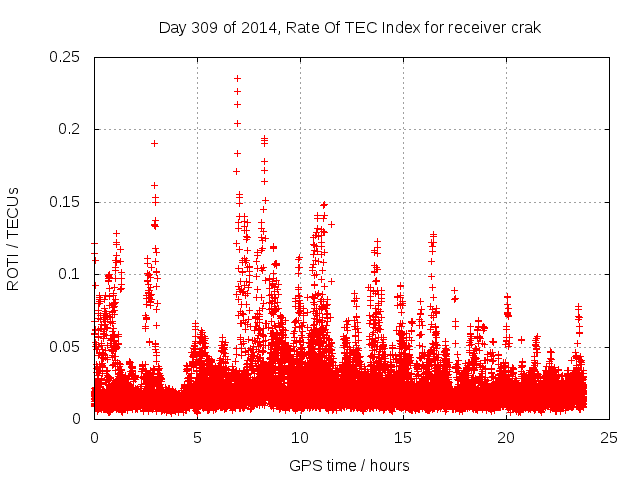 Day 309 of 2014, Rate Of TEC Index for receiver crak

ROTI / TECUs

0.25
0.2
0.15
0.1
0.05
0

0
5
10
15
20
25

GPS time / hours